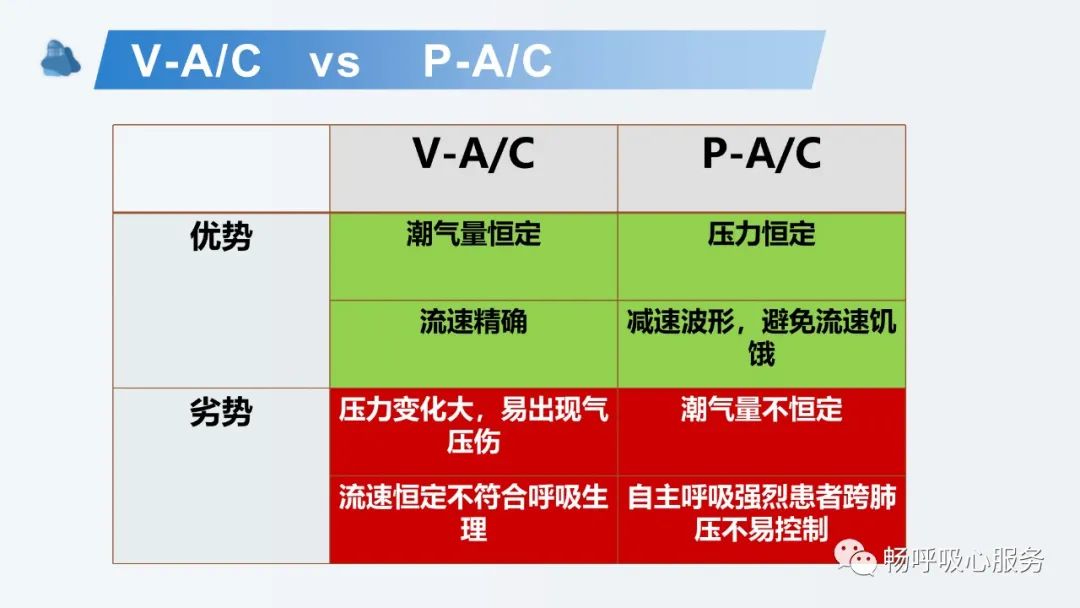 V-A/C vs P-A/C

| | V-A/C | P-A/C |
|---|---|---|
| 优势 | 潮气量恒定 | 压力恒定 |
| | 流速精确 | 减速波形，避免流速饥饿 |
| 劣势 | 压力变化大，易出现气压伤 | 潮气量不恒定 |
| | 流速恒定不符合呼吸生理 | 自主呼吸强烈患者跨肺压不易控制 |

畅呼吸心服务